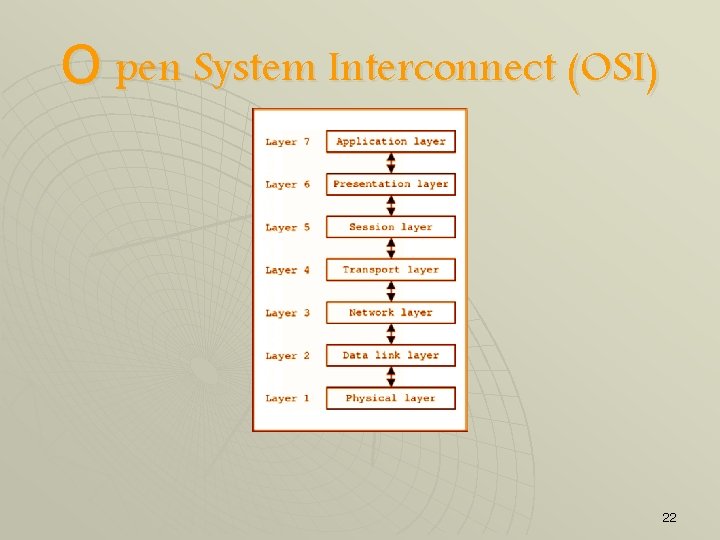 O pen System Interconnect (OSI)

Layer 7 Application layer

Layer 6 Presentation layer

Layer 5 Session layer

Layer 4 Transport layer

Layer 3 Network layer

Layer 2 Data link layer

Layer 1 Physical layer

22